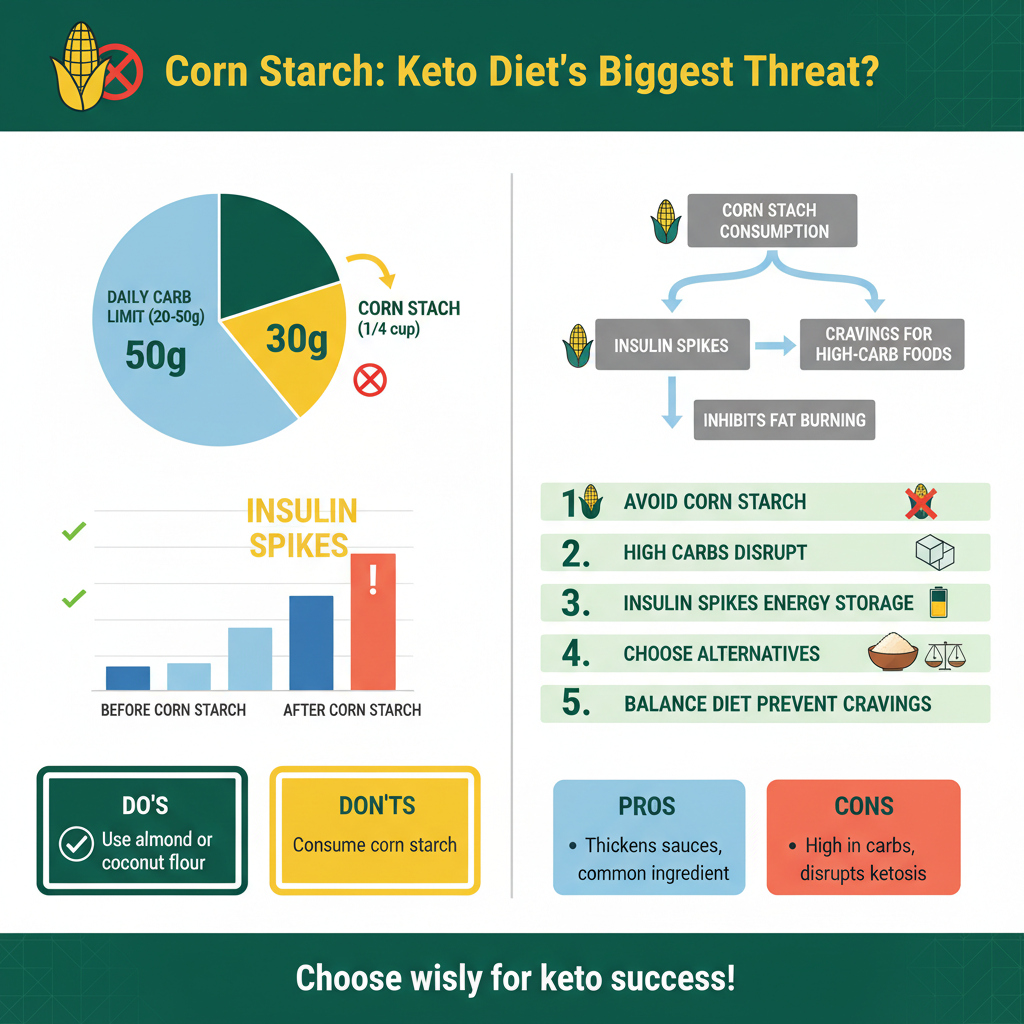 Corn Starch: Keto Diet's Biggest Threat?

DAILY CARB LIMIT (20-50g)

50g

30g

CORN STACH (1/4 cup)

INSULIN SPIKES

!

BEFORE CORN STARCH

AFTER CORN STARCH

DO'S

Use almond or coconut flour

DON'TS

Consume corn starch

CORN STACH CONSUMPTION

INSULIN SPIKES

CRAVINGS FOR HIGH-CARB FOODS

INHIBITS FAT BURNING

1 AVOID CORN STARCH

2. HIGH CARBS DISRUPT

3. INSULIN SPIKES ENERGY STORAGE

4. CHOOSE ALTERNATIVES

5. BALANCE DIET PREVENT CRAVINGS

PROS

• Thickens sauces, common ingredient

CONS

• High in carbs, disrupts ketosis

Choose wisly for keto success!